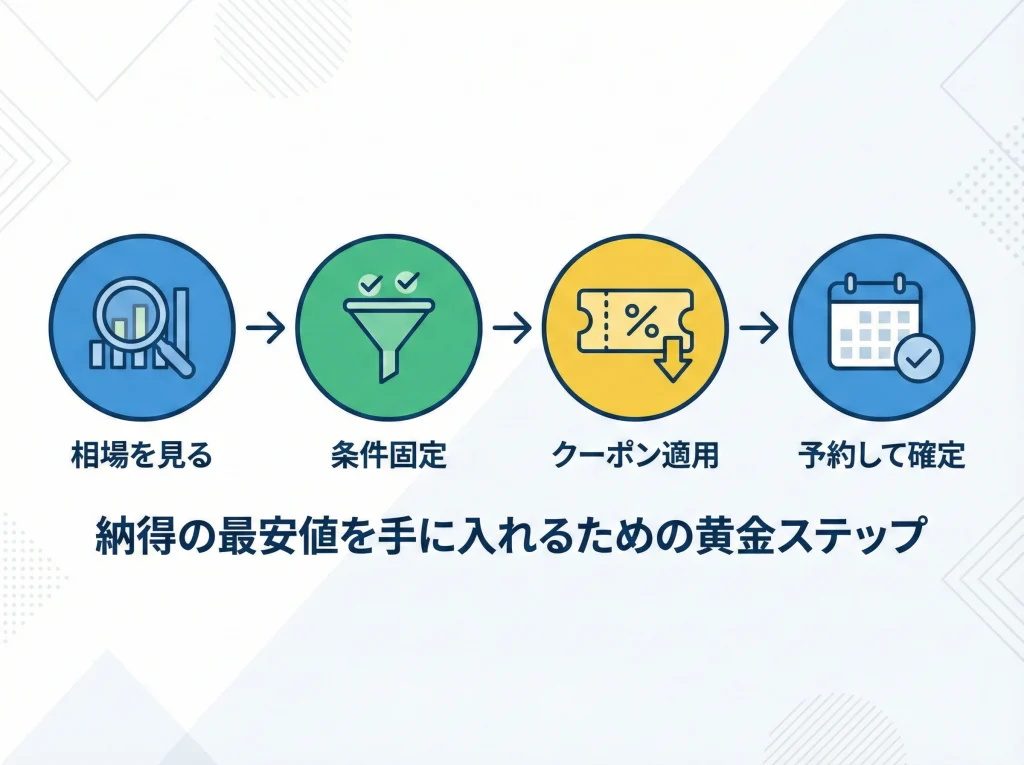 %

相場を見る

条件固定

クーポン適用

予約して確定

納得の最安値を手に入れるための黄金ステップ